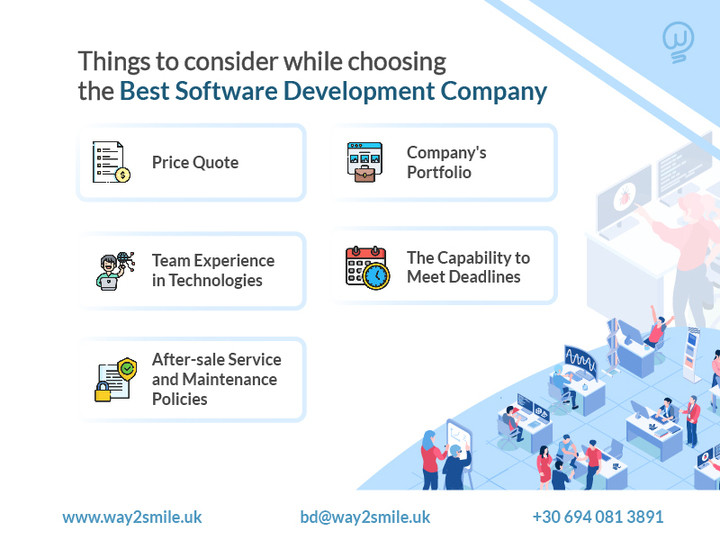 Things to consider while choosing the Best Software Development Company

Price Quote

Company's Portfolio

Team Experience in Technologies

The Capability to Meet Deadlines

After-sale Service and Maintenance Policies

www.way2smile.uk

bd@way2smile.uk

+30 694 081 3891